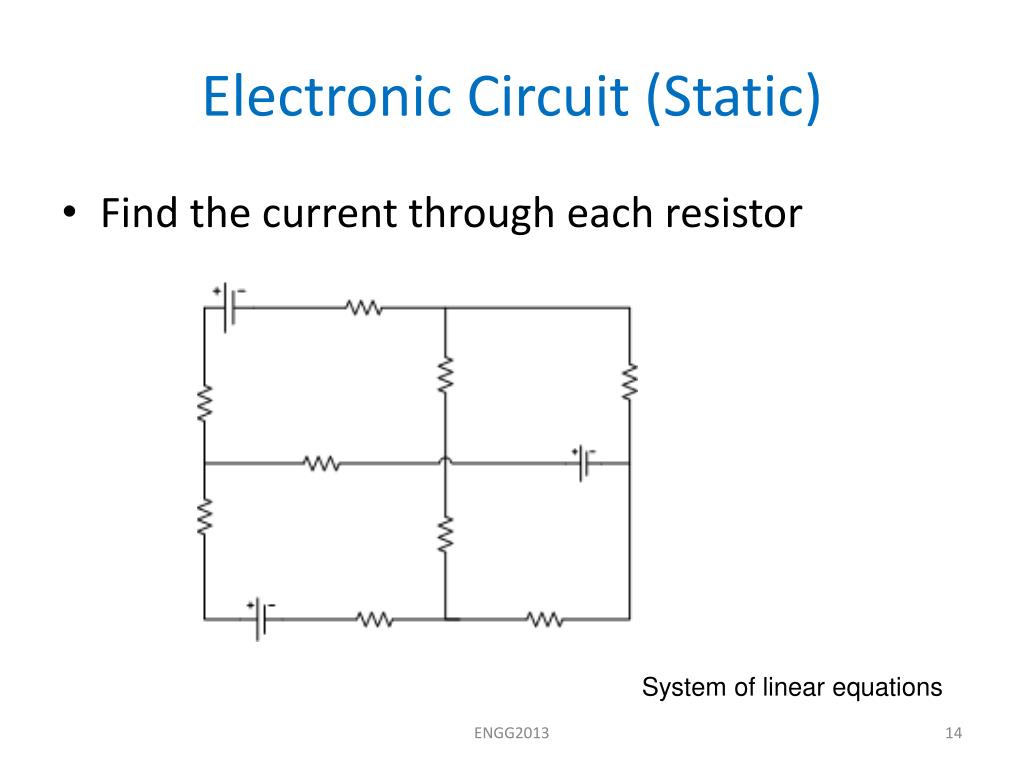 Electronic Circuit (Static)

• Find the current through each resistor

+ −

+ −

+ −

System of linear equations

ENGG2013

14